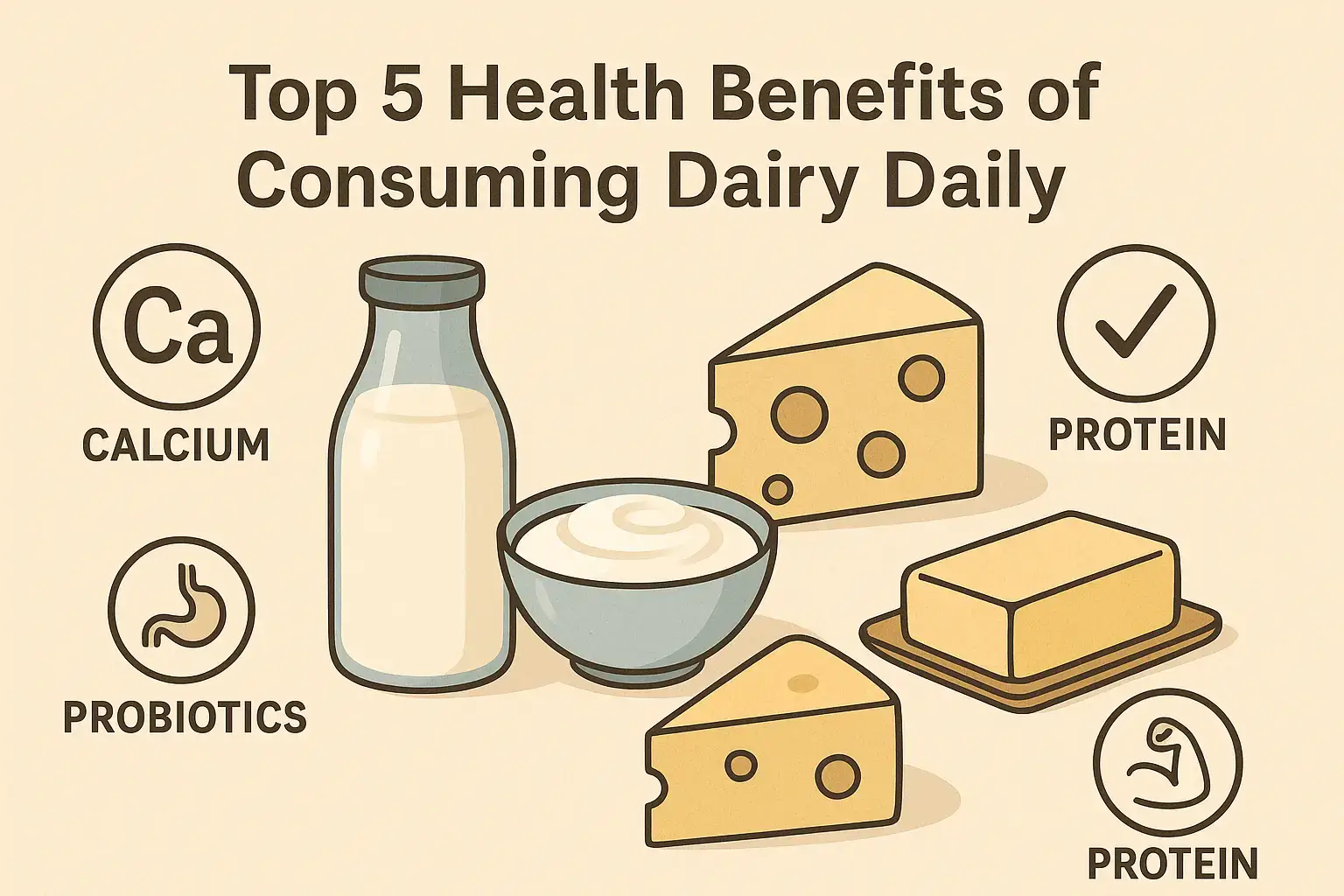 Top 5 Health Benefits of Consuming Dairy Daily

Ca

CALCIUM

PROBIOTICS

PROTEIN

PROTEIN